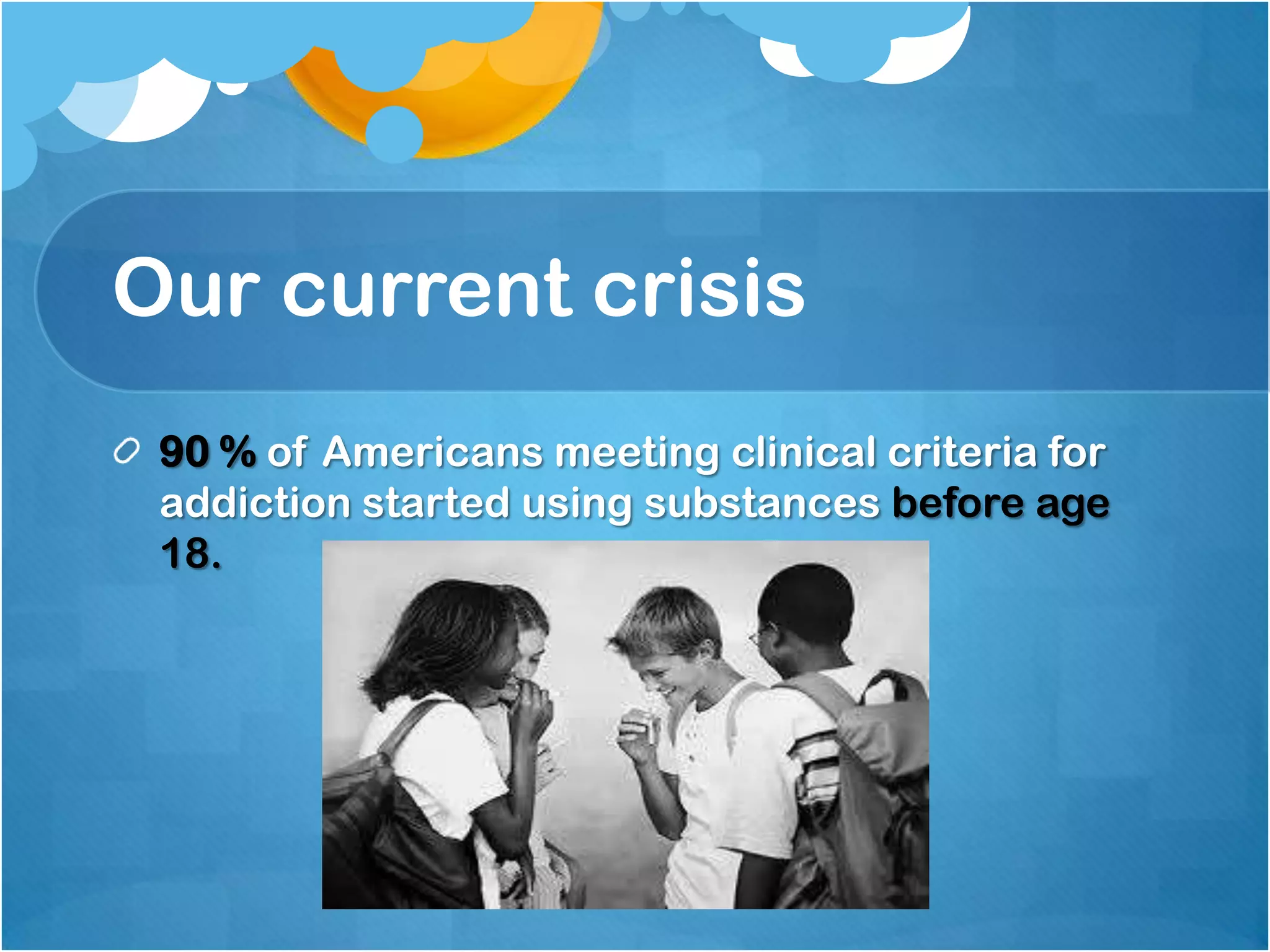 Our current crisis

90 % of Americans meeting clinical criteria for addiction started using substances before age 18.